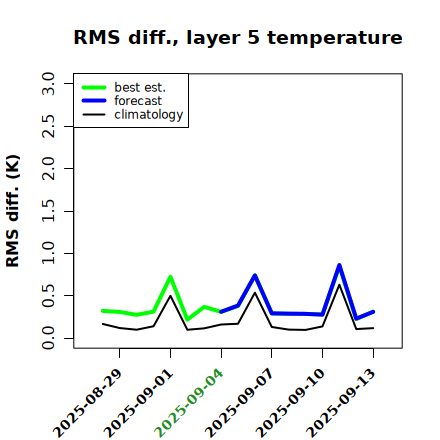 RMS diff., layer 5 temperature

best est.
forecast
climatology

RMS diff. (K)

3.0
2.5
2.0
1.5
1.0
0.5
0.0

2025-08-29
2025-09-01
2025-09-04
2025-09-07
2025-09-10
2025-09-13